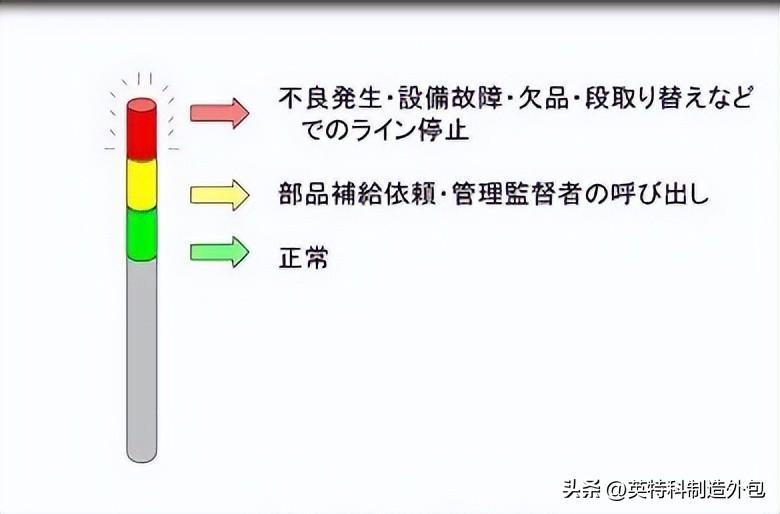 不良発生・設備故障・欠品・段取り替えなどでのライン停止

部品補給依頼・管理監督者の呼び出し

正常

头条 @英特科制造外包